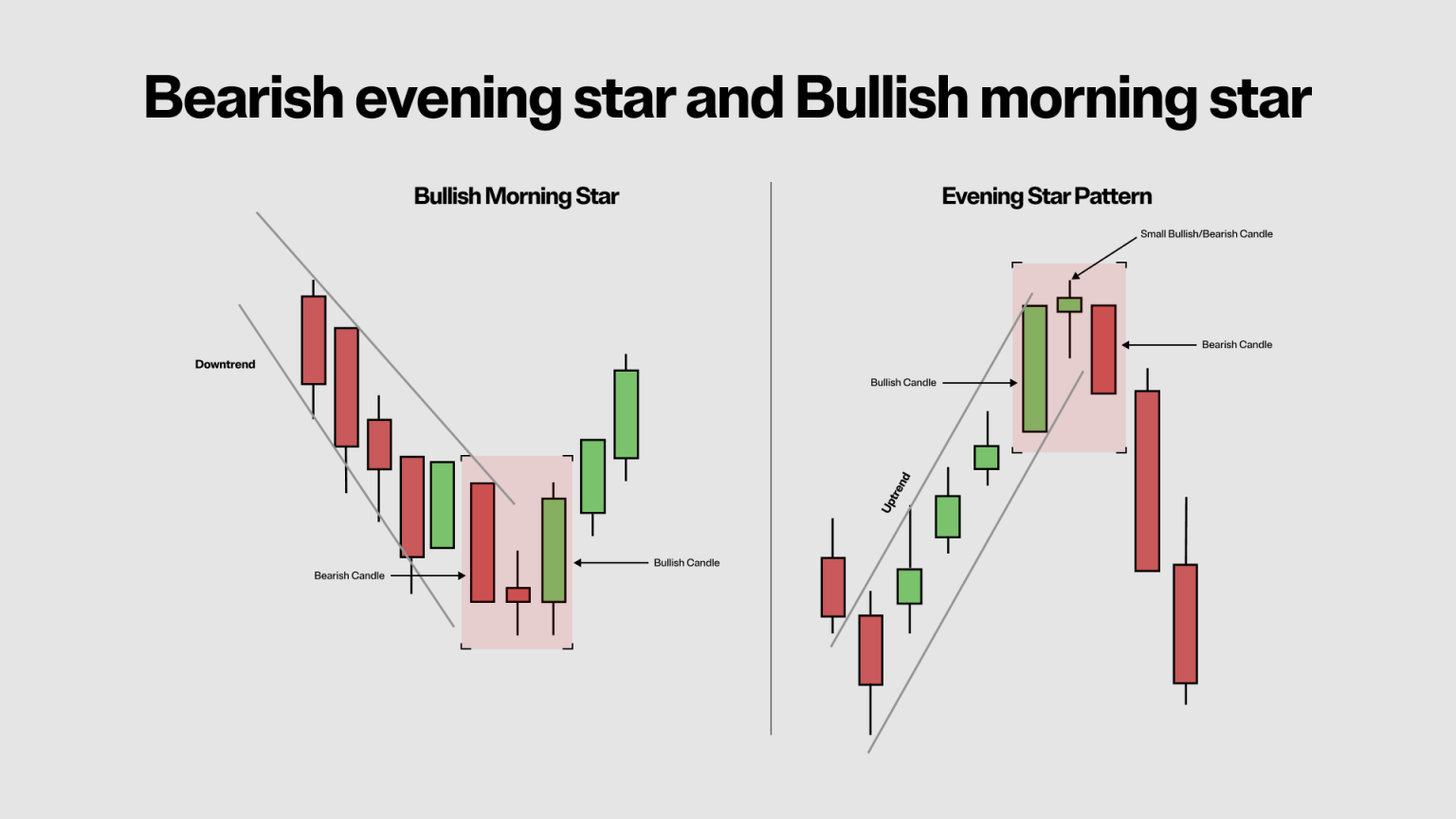 Bearish evening star and Bullish morning star

Bullish Morning Star

Downtrend

Bearish Candle

Bullish Candle

Evening Star Pattern

Small Bullish/Bearish Candle

Bearish Candle

Bullish Candle

Uptrend